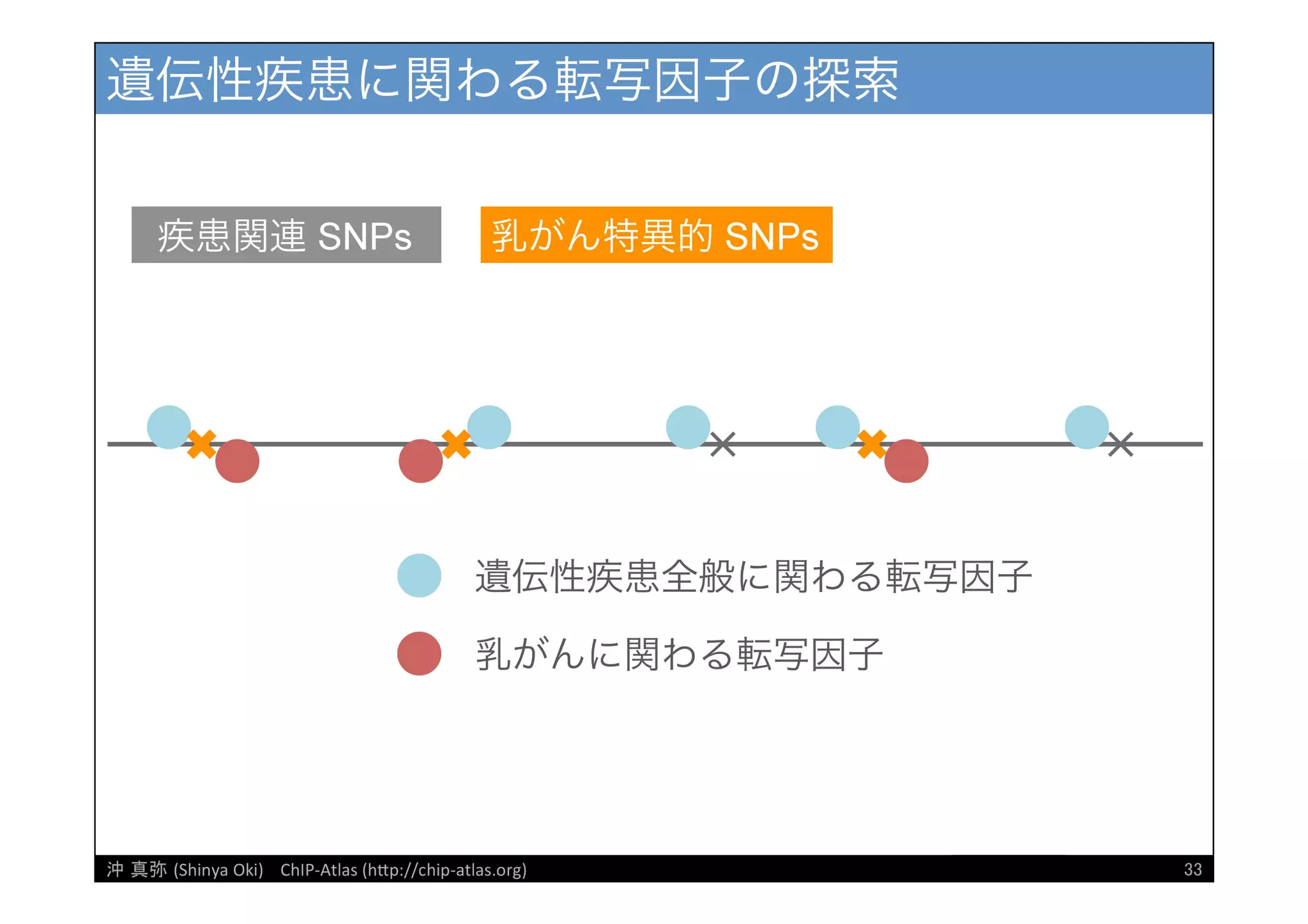 遺伝性疾患に関わる転写因子の探索

疾患関連 SNPs

乳がん特異的 SNPs

遺伝性疾患全般に関わる転写因子

乳がんに関わる転写因子

沖 真弥 (Shinya Oki) ChIP-Atlas (http://chip-atlas.org)

33